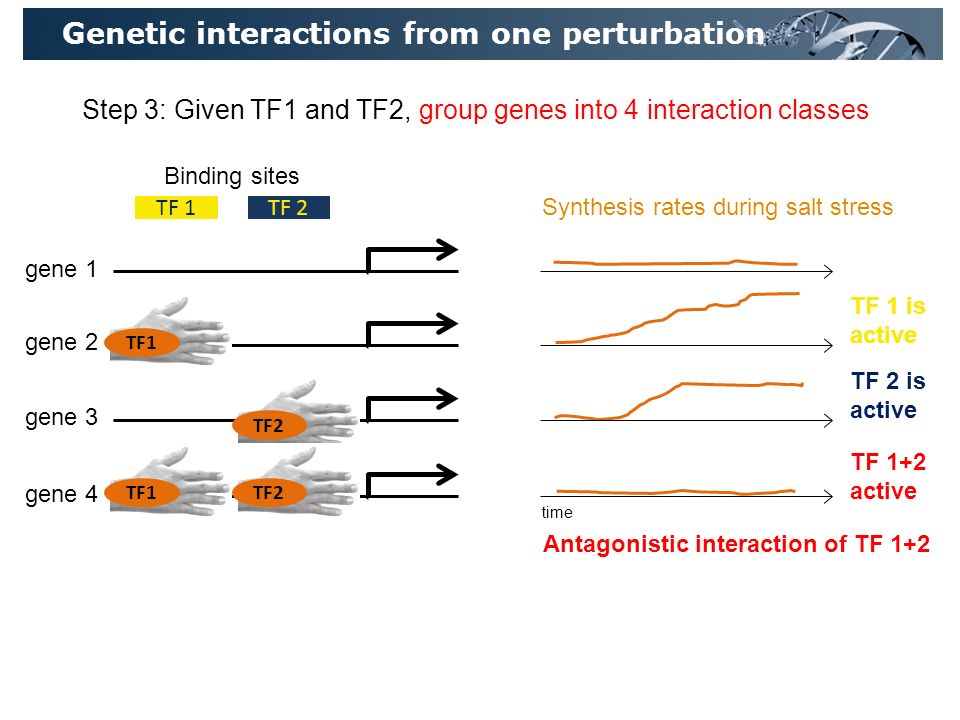 Genetic interactions from one perturbation

Step 3: Given TF1 and TF2, group genes into 4 interaction classes

Binding sites

TF 1

TF 2

Synthesis rates during salt stress

gene 1

gene 2

TF1

TF 1 is active

gene 3

TF2

TF 2 is active

gene 4

TF1

TF2

TF 1+2 active

time

Antagonistic interaction of TF 1+2